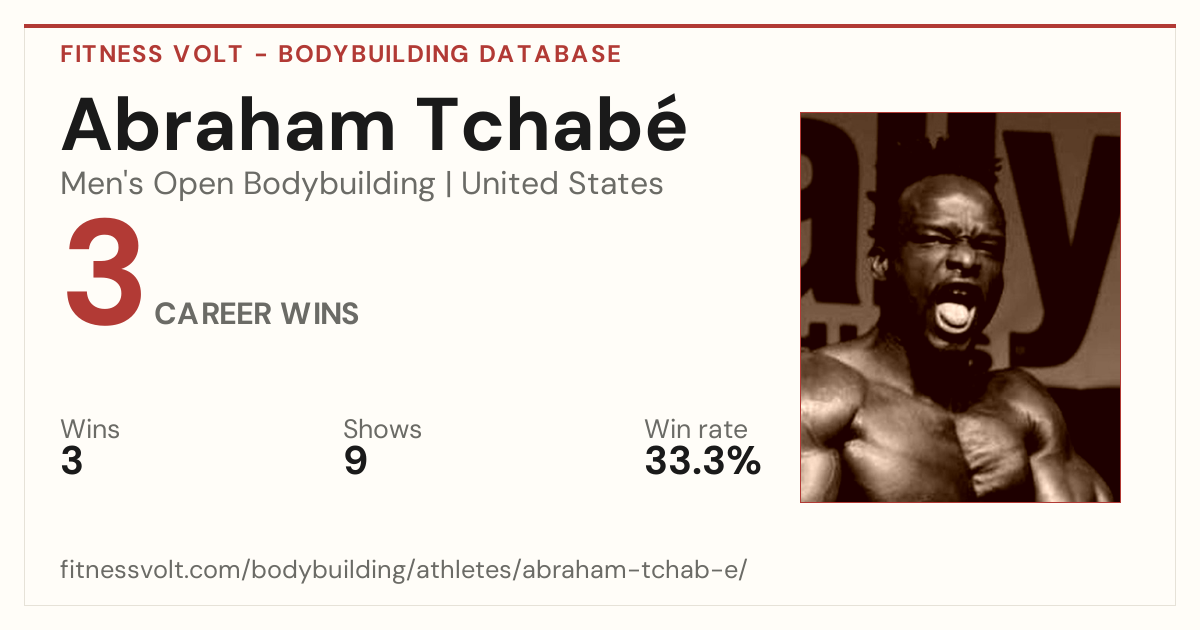 FITNESS VOLT - BODYBUILDING DATABASE

Abraham Tchabé

Men's Open Bodybuilding | United States

3 CAREER WINS

Wins
3

Shows
9

Win rate
33.3%

fitnessvolt.com/bodybuilding/athletes/abraham-tchab-e/